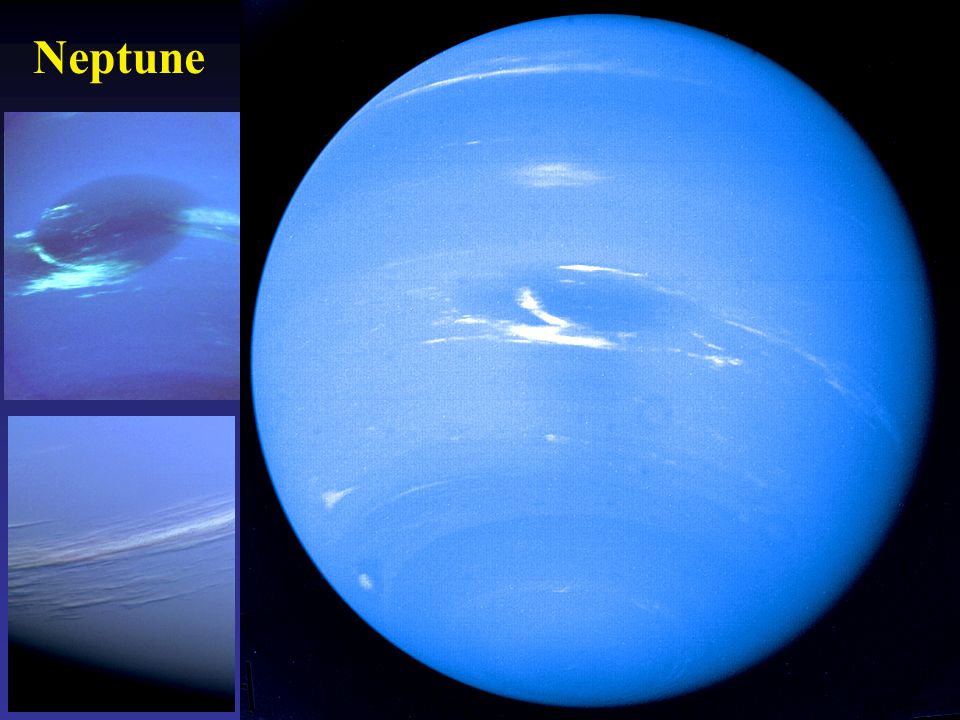 Neptune